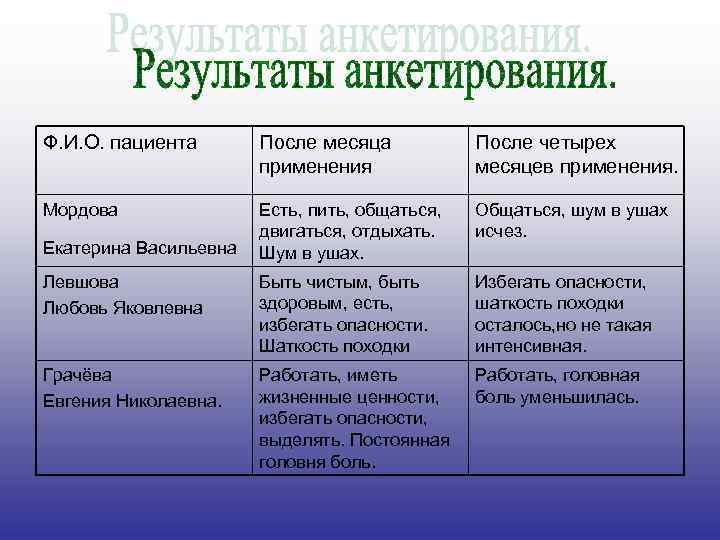 Результаты анкетирования.

Результаты анкетирования.

| Ф.И.О. пациента | После месяца применения | После четырех месяцев применения. |
|---|---|---|
| Мордова Екатерина Васильевна | Есть, пить, общаться, двигаться, отдыхать. Шум в ушах. | Общаться, шум в ушах исчез. |
| Левшова Любовь Яковлевна | Быть чистым, быть здоровым, есть, избегать опасности. Шаткость походки | Избегать опасности, шаткость походки осталось,но не такая интенсивная. |
| Грачёва Евгения Николаевна. | Работать, иметь жизненные ценности, избегать опасности, выделять. Постоянная головня боль. | Работать, головная боль уменьшилась. |